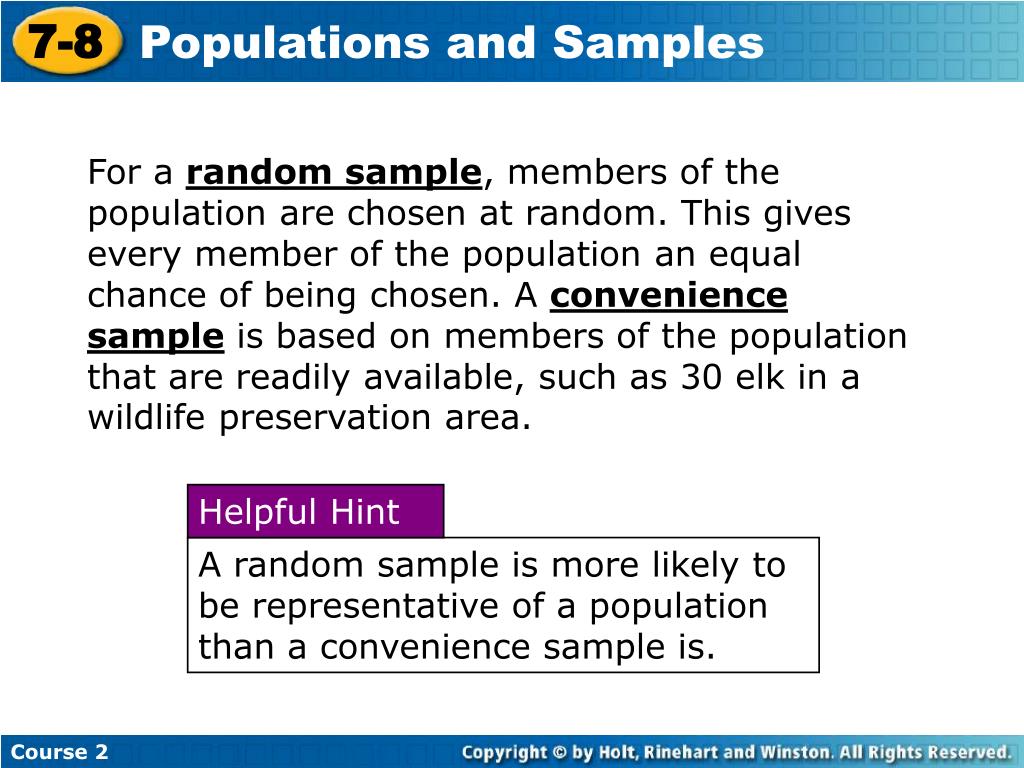 7-8 Populations and Samples

For a random sample, members of the population are chosen at random. This gives every member of the population an equal chance of being chosen. A convenience sample is based on members of the population that are readily available, such as 30 elk in a wildlife preservation area.

Helpful Hint

A random sample is more likely to be representative of a population than a convenience sample is.

Course 2

Copyright © by Holt, Rinehart and Winston. All Rights Reserved.